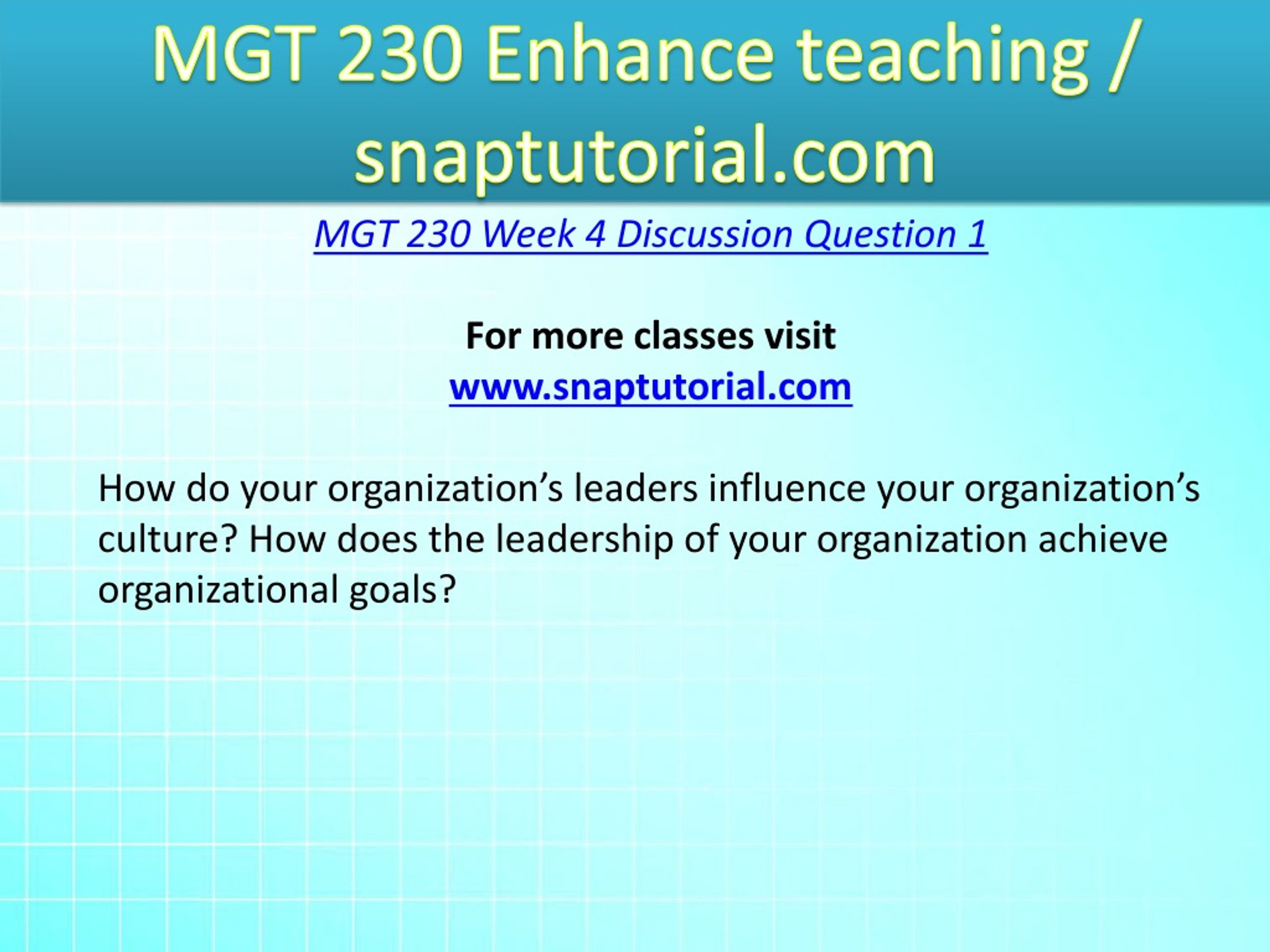 MGT 230 Enhance teaching / snaptutorial.com

MGT 230 Week 4 Discussion Question 1

For more classes visit
www.snaptutorial.com

How do your organization’s leaders influence your organization’s culture? How does the leadership of your organization achieve organizational goals?